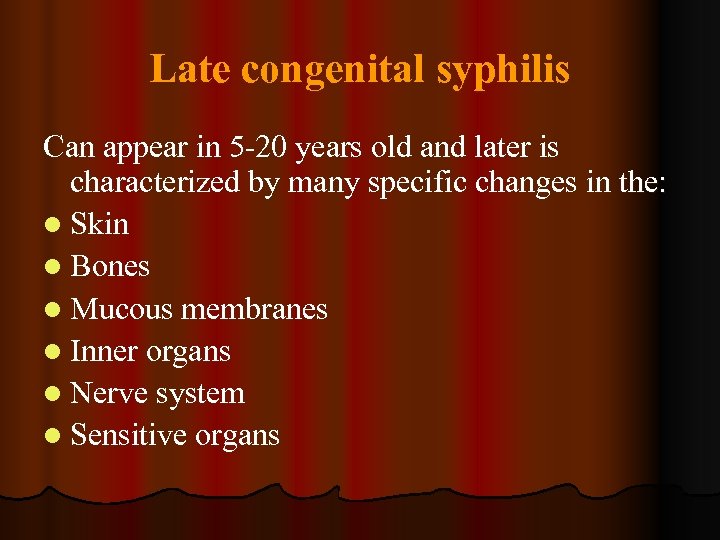 Late congenital syphilis

Can appear in 5-20 years old and later is characterized by many specific changes in the:

- Skin
- Bones
- Mucous membranes
- Inner organs
- Nerve system
- Sensitive organs